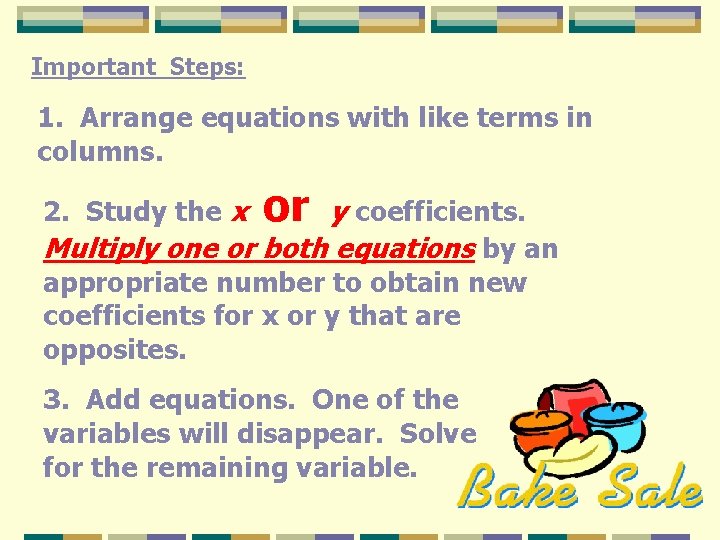 Important Steps:

1. Arrange equations with like terms in columns.

2. Study the x or y coefficients. Multiply one or both equations by an appropriate number to obtain new coefficients for x or y that are opposites.

3. Add equations. One of the variables will disappear. Solve for the remaining variable.

Bake Sale